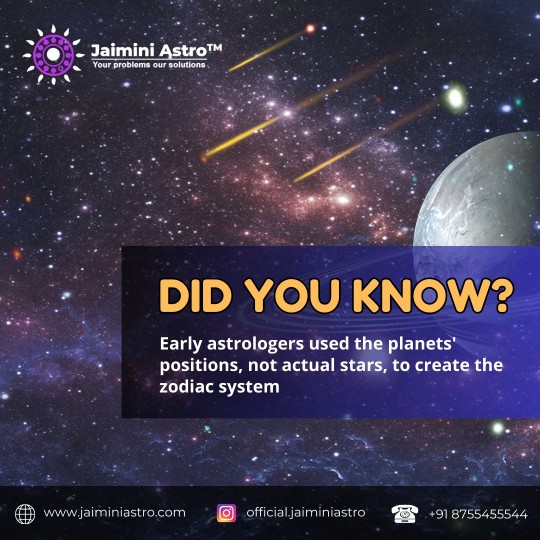 Jaimini Astro™
Your problems our solutions

DID YOU KNOW?

Early astrologers used the planets' positions, not actual stars, to create the zodiac system

www.jaiminiastro.com
official.jaiminiastro
+91 8755455544